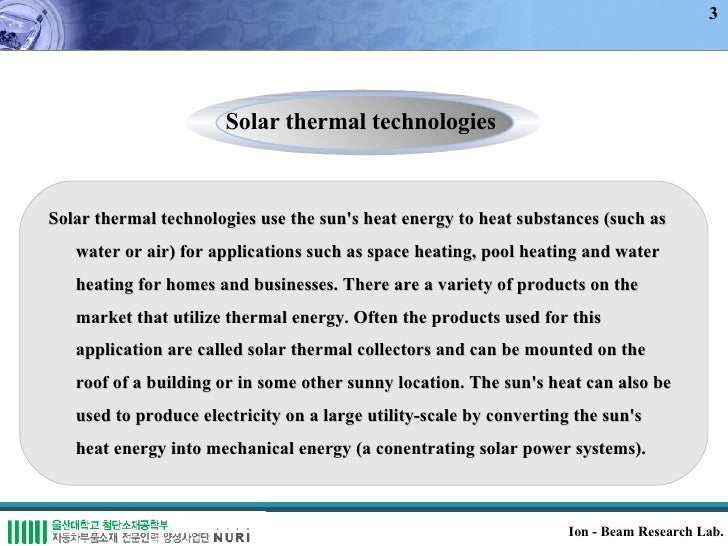 3

Solar thermal technologies

Solar thermal technologies use the sun's heat energy to heat substances (such as water or air) for applications such as space heating, pool heating and water heating for homes and businesses. There are a variety of products on the market that utilize thermal energy. Often the products used for this application are called solar thermal collectors and can be mounted on the roof of a building or in some other sunny location. The sun's heat can also be used to produce electricity on a large utility-scale by converting the sun's heat energy into mechanical energy (a conentrating solar power systems).

울산대학교 첨단소재공학부
자동차부품소재 전문인력 양성사업단 NURI

Ion - Beam Research Lab.